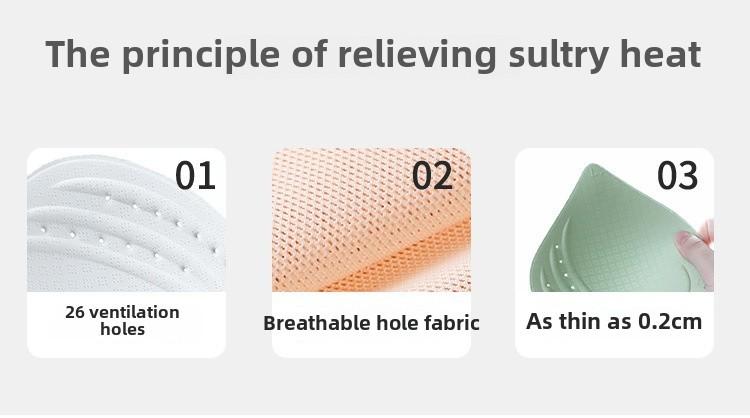 The principle of relieving sultry heat

01

26 ventilation holes

02

Breathable hole fabric

03

As thin as 0.2cm